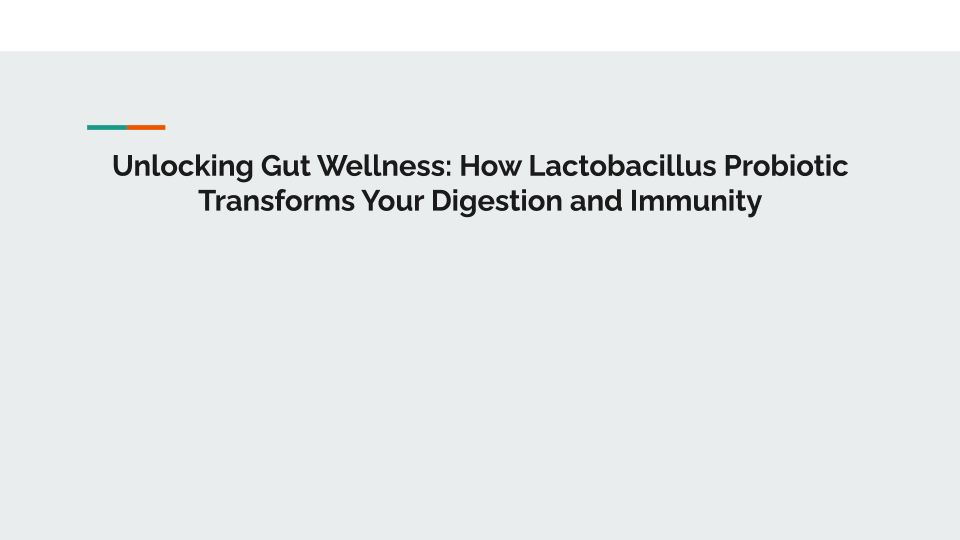 Unlocking Gut Wellness: How Lactobacillus Probiotic Transforms Your Digestion and Immunity